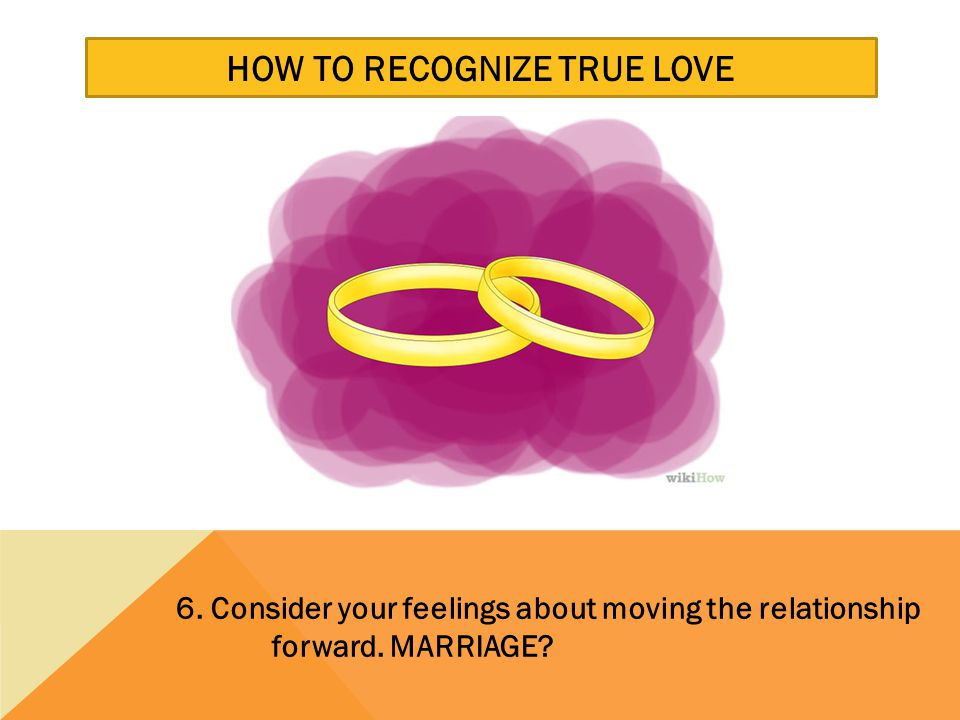 HOW TO RECOGNIZE TRUE LOVE

wikiHow

6. Consider your feelings about moving the relationship forward. MARRIAGE?